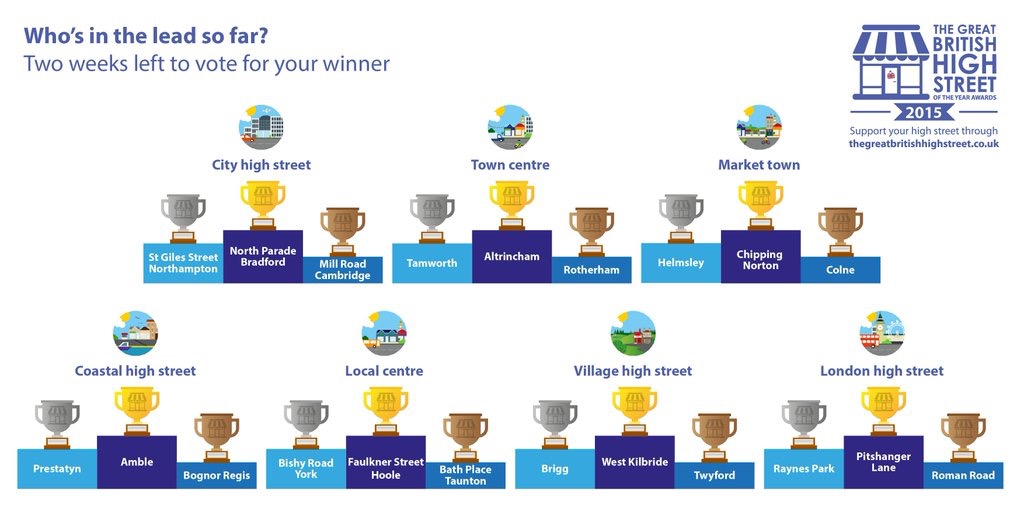 Who's in the lead so far?
Two weeks left to vote for your winner

THE GREAT BRITISH HIGH STREET OF THE YEAR AWARDS 2015
Support your high street through thegreatbritishhighstreet.co.uk

City high street
St Giles Street Northampton
North Parade Bradford
Mill Road Cambridge

Town centre
Tamworth
Altrincham
Rotherham

Market town
Helmsley
Chipping Norton
Colne

Coastal high street
Prestatyn
Amble
Bognor Regis

Local centre
Bishy Road York
Faulkner Street Hoole
Bath Place Taunton

Village high street
Brigg
West Kilbride
Twyford

London high street
Raynes Park
Pitshanger Lane
Roman Road